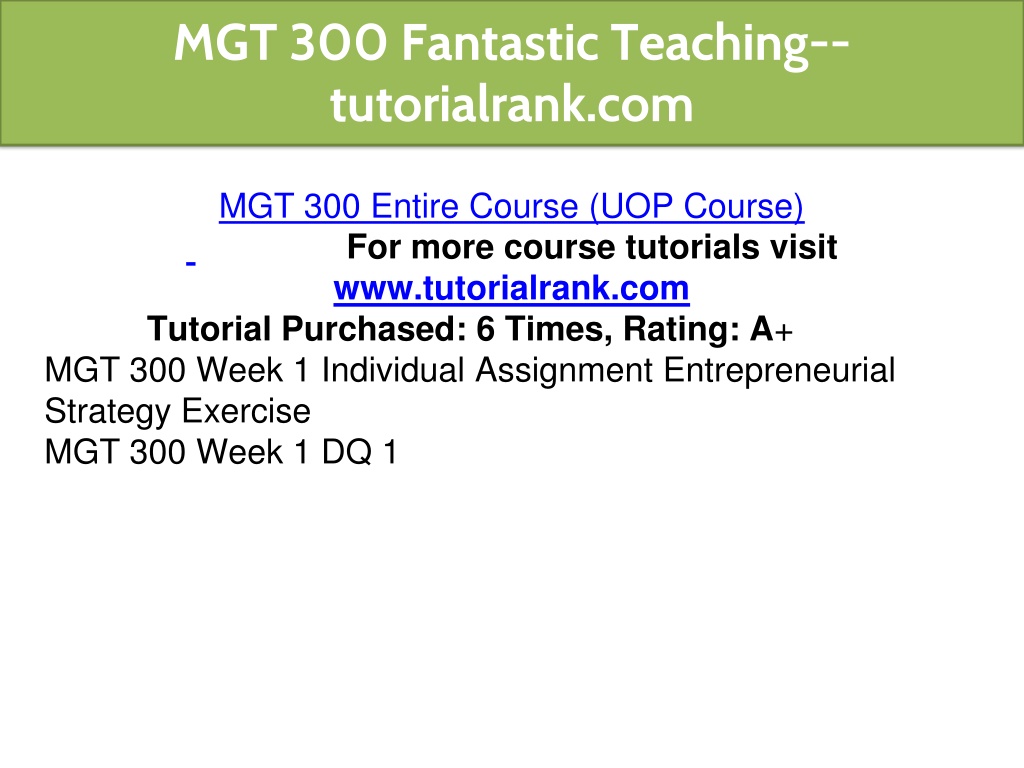 MGT 300 Fantastic Teaching--tutorialrank.com

MGT 300 Entire Course (UOP Course)
For more course tutorials visit
www.tutorialrank.com
Tutorial Purchased: 6 Times, Rating: A+
MGT 300 Week 1 Individual Assignment Entrepreneurial Strategy Exercise
MGT 300 Week 1 DQ 1